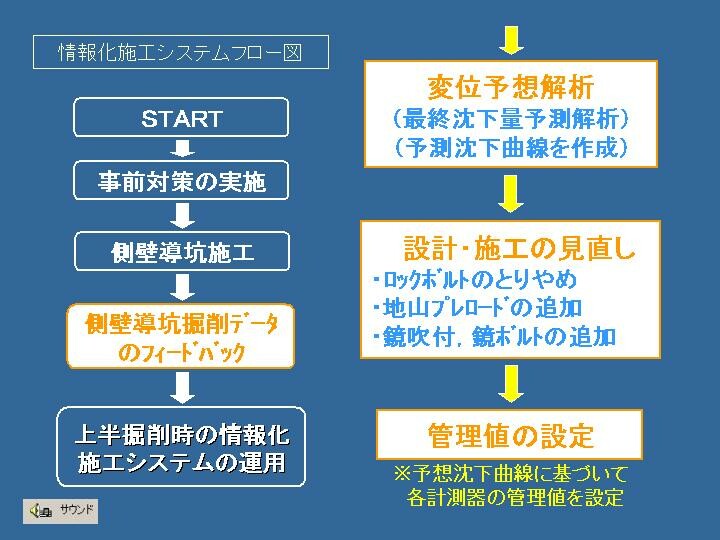 情報化施工システムフロー図

START

事前対策の実施

側壁導坑施工

側壁導坑掘削データのフィードバック

上半掘削時の情報化施工システムの運用

サウンド

変位予想解析
（最終沈下量予測解析）
（予測沈下曲線を作成）

設計・施工の見直し
・ロックボルトのとりやめ
・地山プレロードの追加
・鏡吹付，鏡ボルトの追加

管理値の設定

※予想沈下曲線に基づいて各計測器の管理値を設定